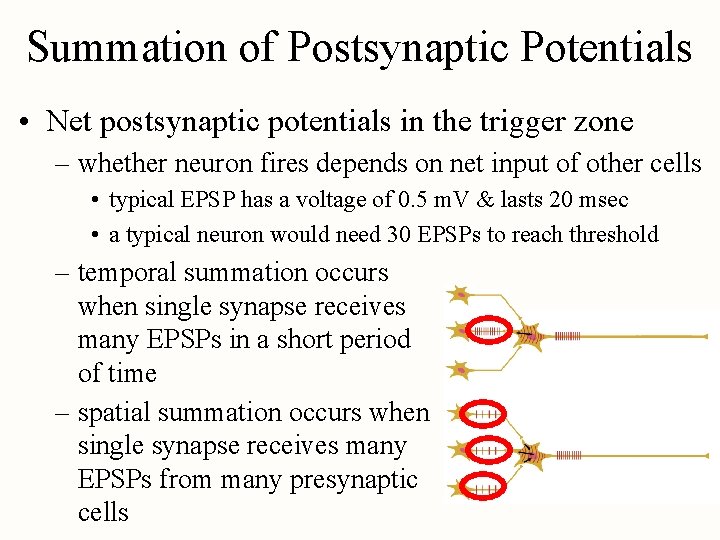 Summation of Postsynaptic Potentials

• Net postsynaptic potentials in the trigger zone
– whether neuron fires depends on net input of other cells
• typical EPSP has a voltage of 0.5 mV & lasts 20 msec
• a typical neuron would need 30 EPSPs to reach threshold
– temporal summation occurs when single synapse receives many EPSPs in a short period of time
– spatial summation occurs when single synapse receives many EPSPs from many presynaptic cells